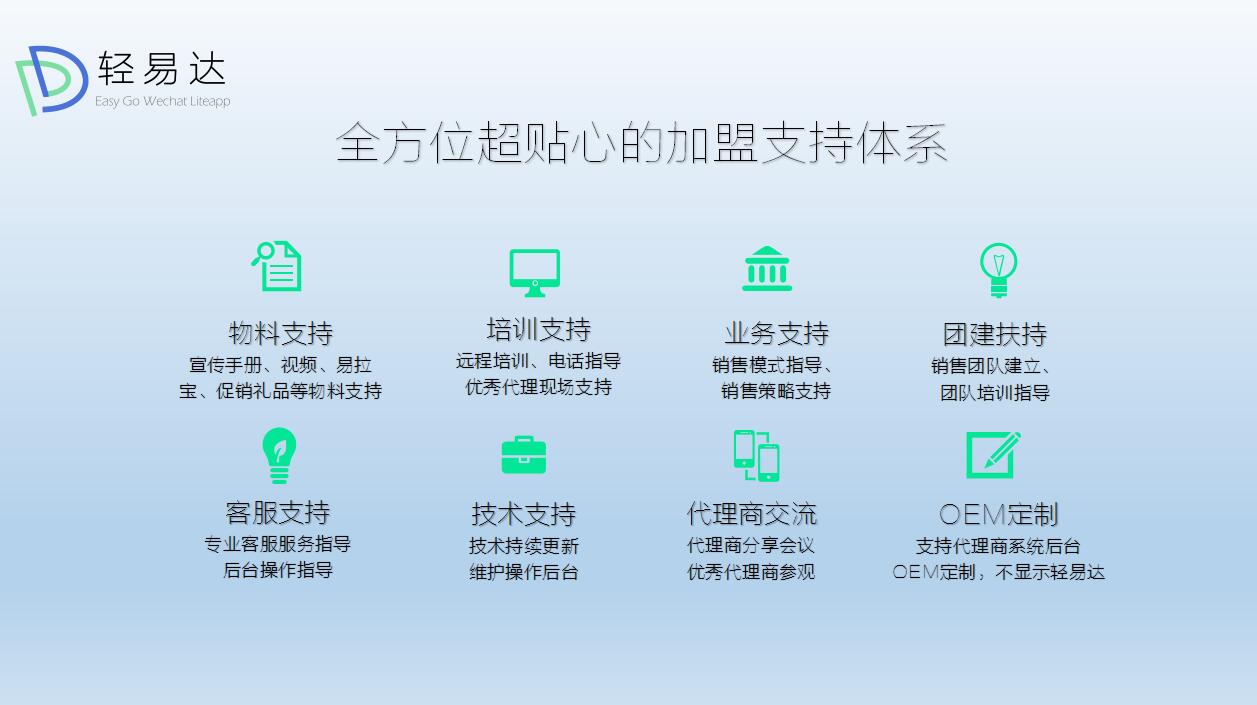 轻易达
Easy Go Wechat Liteapp

全方位超贴心的加盟支持体系

物料支持
宣传手册、视频、易拉宝、促销礼品等物料支持

培训支持
远程培训、电话指导
优秀代理现场支持

业务支持
销售模式指导、
销售策略支持

团建扶持
销售团队建立、
团队培训指导

客服支持
专业客服服务指导
后台操作指导

技术支持
技术持续更新
维护操作后台

代理商交流
代理商分享会议
优秀代理商参观

OEM定制
支持代理商系统后台
OEM定制，不显示轻易达